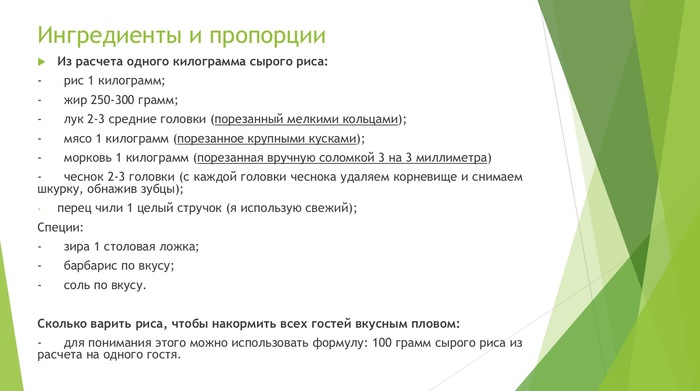 Ингредиенты и пропорции

Из расчета одного килограмма сырого риса:

- рис 1 килограмм;

- жир 250-300 грамм;

- лук 2-3 средние головки (порезанный мелкими кольцами);

- мясо 1 килограмм (порезанное крупными кусками);

- морковь 1 килограмм (порезанная вручную соломкой 3 на 3 миллиметра)

- чеснок 2-3 головки (с каждой головки чеснока удаляем корневище и снимаем шкурку, обнажив зубцы);

- перец чили 1 целый стручок (я использую свежий);

Специи:

- зира 1 столовая ложка;

- барбарис по вкусу;

- соль по вкусу.

Сколько варить риса, чтобы накормить всех гостей вкусным пловом:

- для понимания этого можно использовать формулу: 100 грамм сырого риса из расчета на одного гостя.